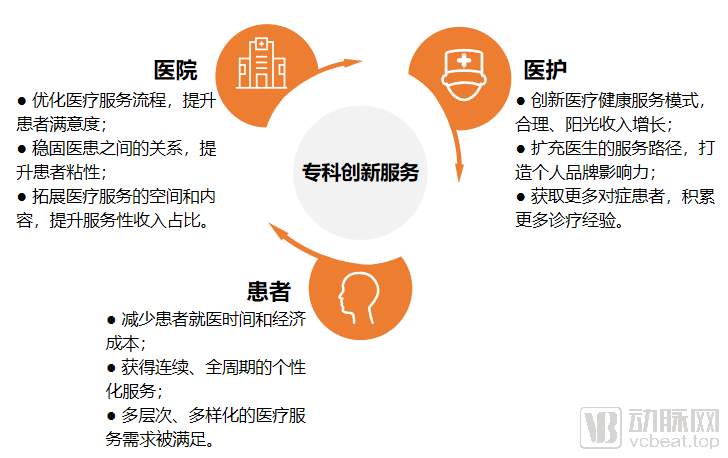 医院

● 优化医疗服务流程，提升患者满意度；
● 稳固医患之间的关系，提升患者粘性；
● 拓展医疗服务的空间和内容，提升服务性收入占比。

专科创新服务

医护

● 创新医疗健康服务模式，合理、阳光收入增长；
● 扩充医生的服务路径，打造个人品牌影响力；
● 获取更多对症患者，积累更多诊疗经验。

患者

● 减少患者就医时间和经济成本；
● 获得连续、全周期的个性化服务；
● 多层次、多样化的医疗服务需求被满足。

VB 动脉网 vcbeat.top